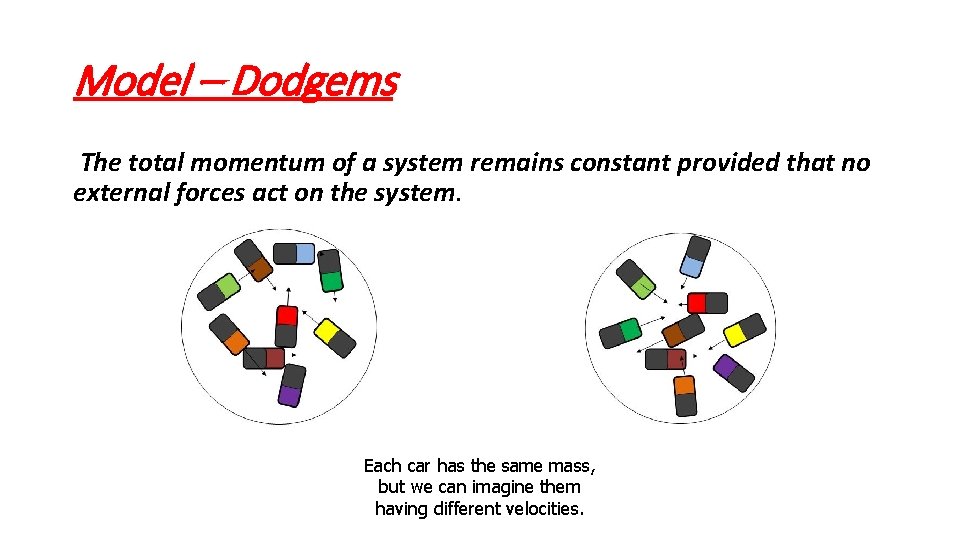 Model – Dodgems

The total momentum of a system remains constant provided that no external forces act on the system.

Each car has the same mass, but we can imagine them having different velocities.